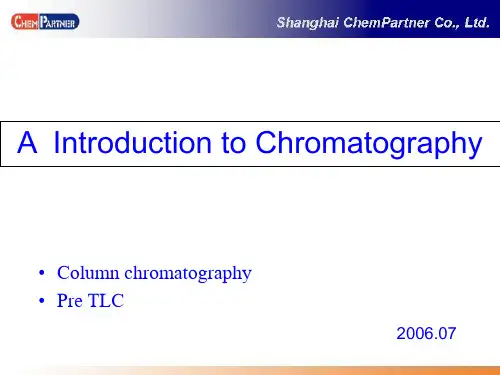 CHEMPARTNER

Shanghai ChemPartner Co., Ltd.

A Introduction to Chromatography

• Column chromatography
• Pre TLC

2006.07